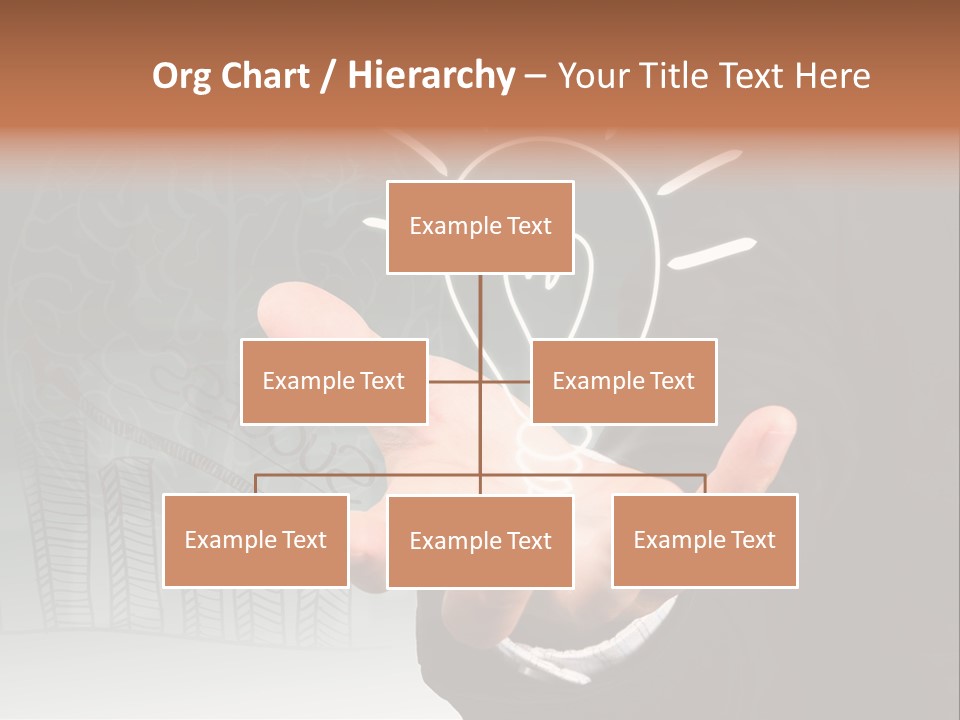 Org Chart / Hierarchy – Your Title Text Here

Example Text

Example Text

Example Text

Example Text

Example Text

Example Text